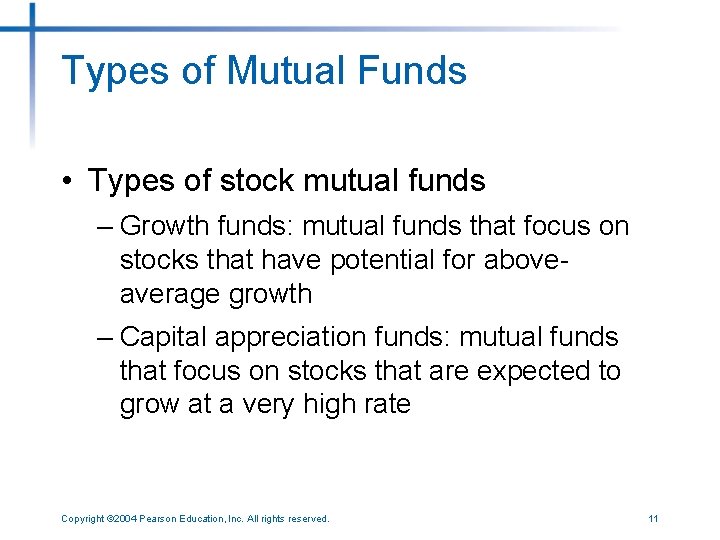 Types of Mutual Funds

• Types of stock mutual funds

– Growth funds: mutual funds that focus on stocks that have potential for above-average growth

– Capital appreciation funds: mutual funds that focus on stocks that are expected to grow at a very high rate

Copyright ©2004 Pearson Education, Inc. All rights reserved.

11